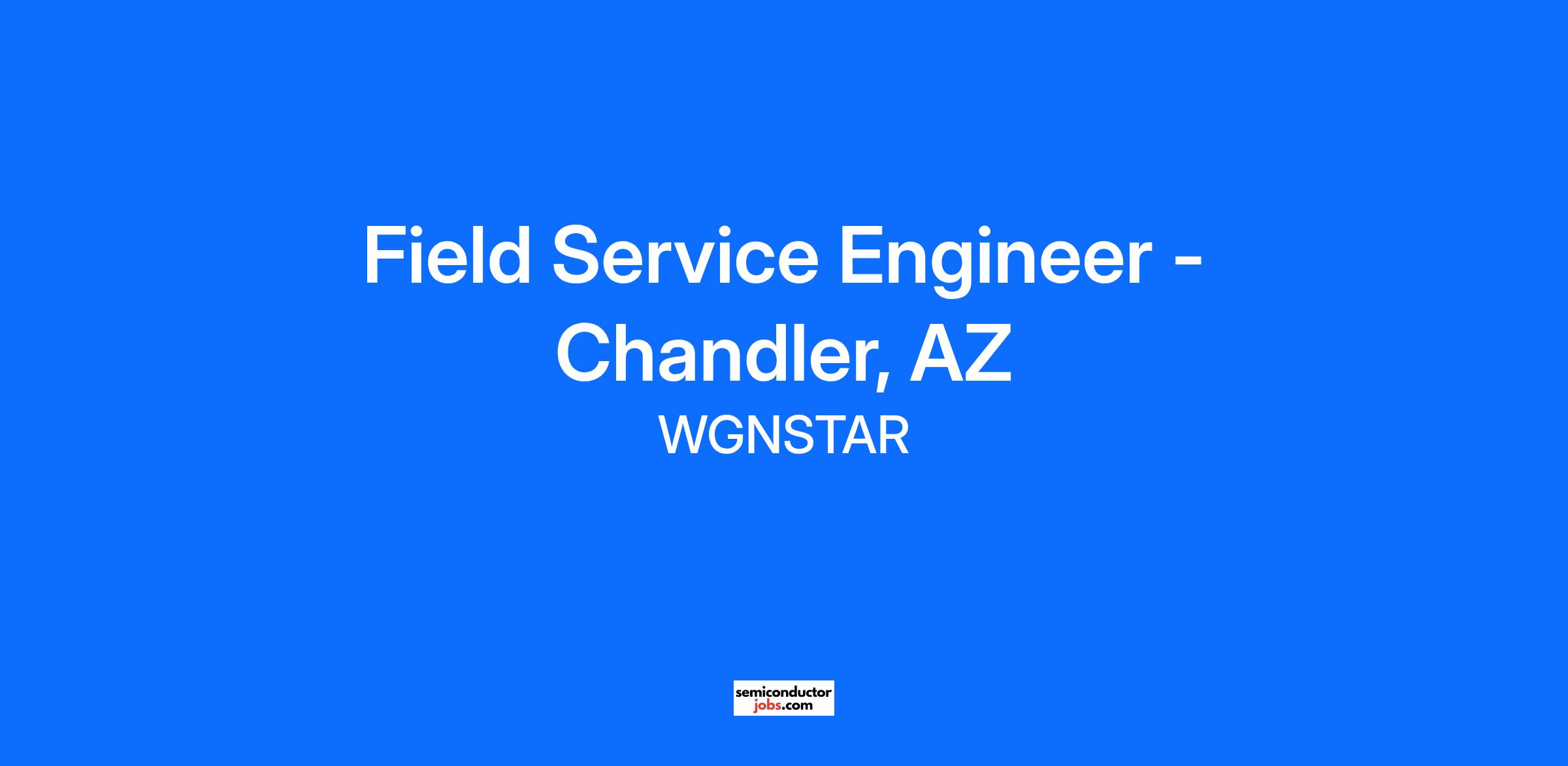 Field Service Engineer - Chandler, AZ

WGNSTAR

semiconductor
jobs.com